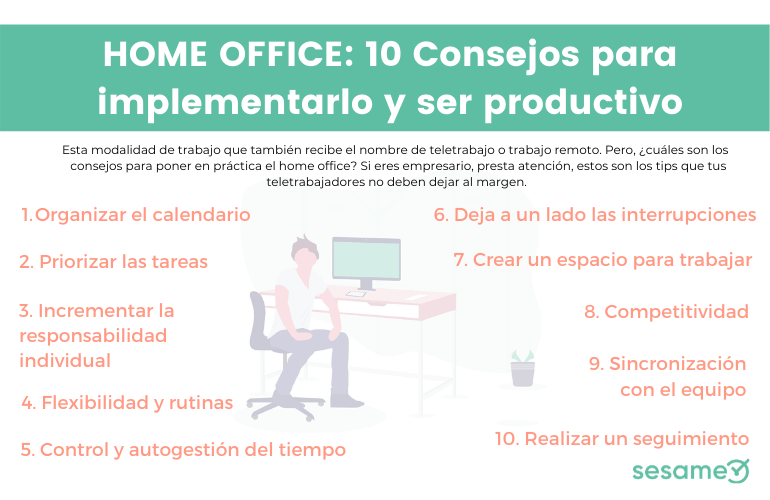 HOME OFFICE: 10 Consejos para implementarlo y ser productivo

Esta modalidad de trabajo que también recibe el nombre de teletrabajo o trabajo remoto. Pero, ¿cuáles son los consejos para poner en práctica el home office? Si eres empresario, presta atención, estos son los tips que tus teletrabajadores no deben dejar al margen.

1.Organizar el calendario

2. Priorizar las tareas

3. Incrementar la responsabilidad individual

4. Flexibilidad y rutinas

5. Control y autogestión del tiempo

6. Deja a un lado las interrupciones

7. Crear un espacio para trabajar

8. Competitividad

9. Sincronización con el equipo

10. Realizar un seguimiento

sesame